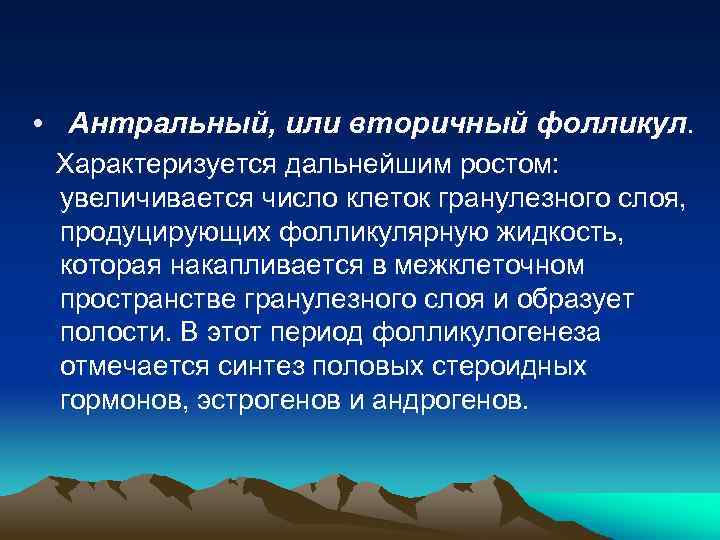 • Антральный, или вторичный фолликул. Характеризуется дальнейшим ростом: увеличивается число клеток гранулезного слоя, продуцирующих фолликулярную жидкость, которая накапливается в межклеточном пространстве гранулезного слоя и образует полости. В этот период фолликулогенеза отмечается синтез половых стероидных гормонов, эстрогенов и андрогенов.